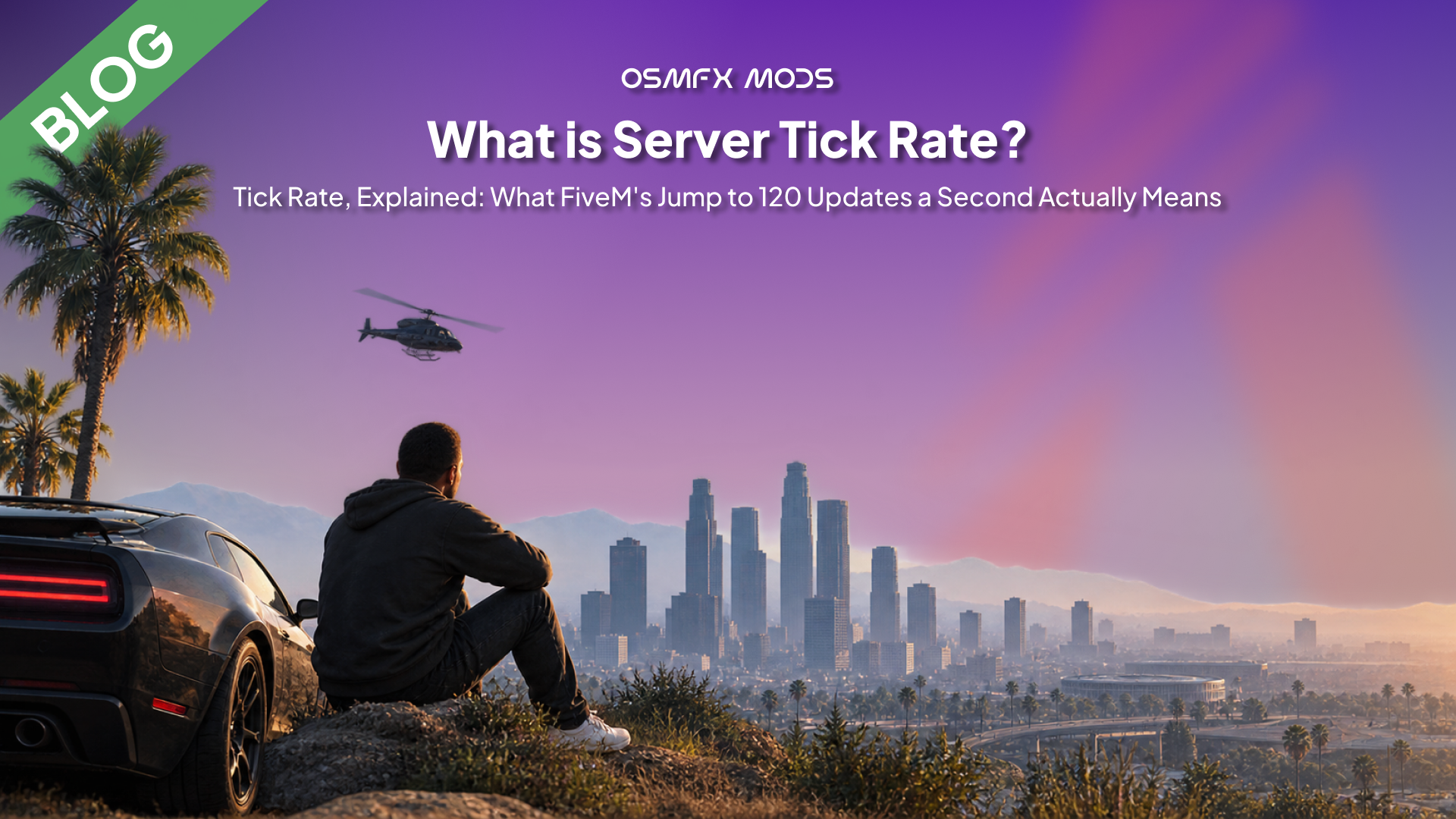 BLOG

OSMFX MODS

What is Server Tick Rate?

Tick Rate, Explained: What FiveM's Jump to 120 Updates a Second Actually Means